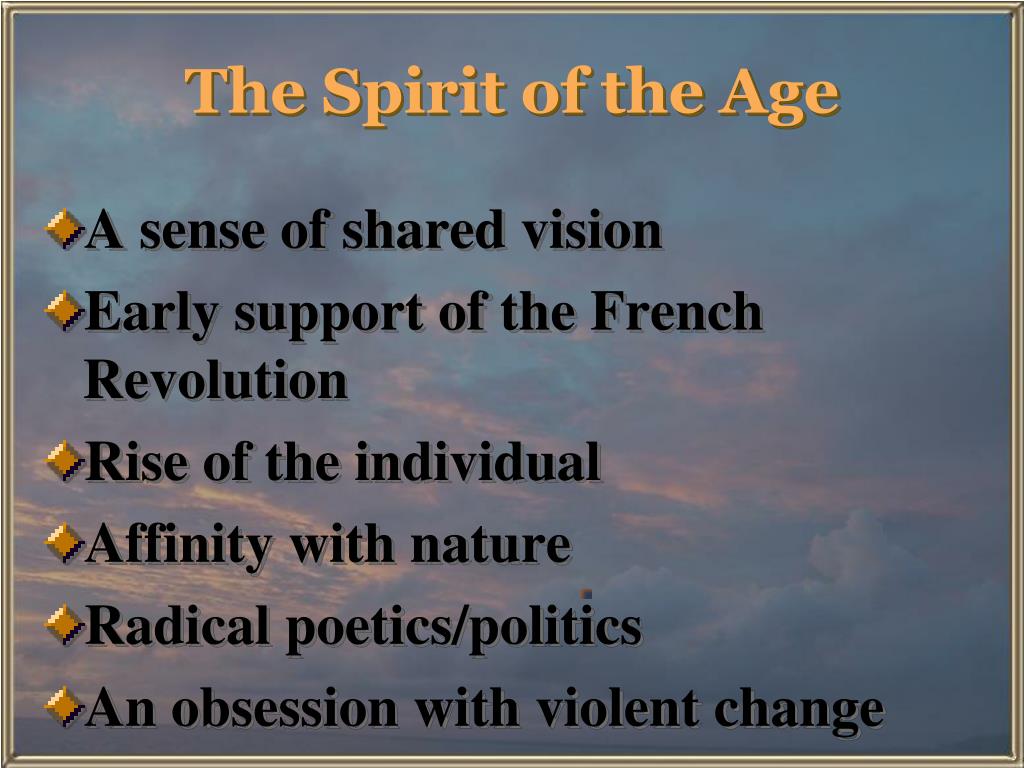 The Spirit of the Age

A sense of shared vision

Early support of the French Revolution

Rise of the individual

Affinity with nature

Radical poetics/politics

An obsession with violent change